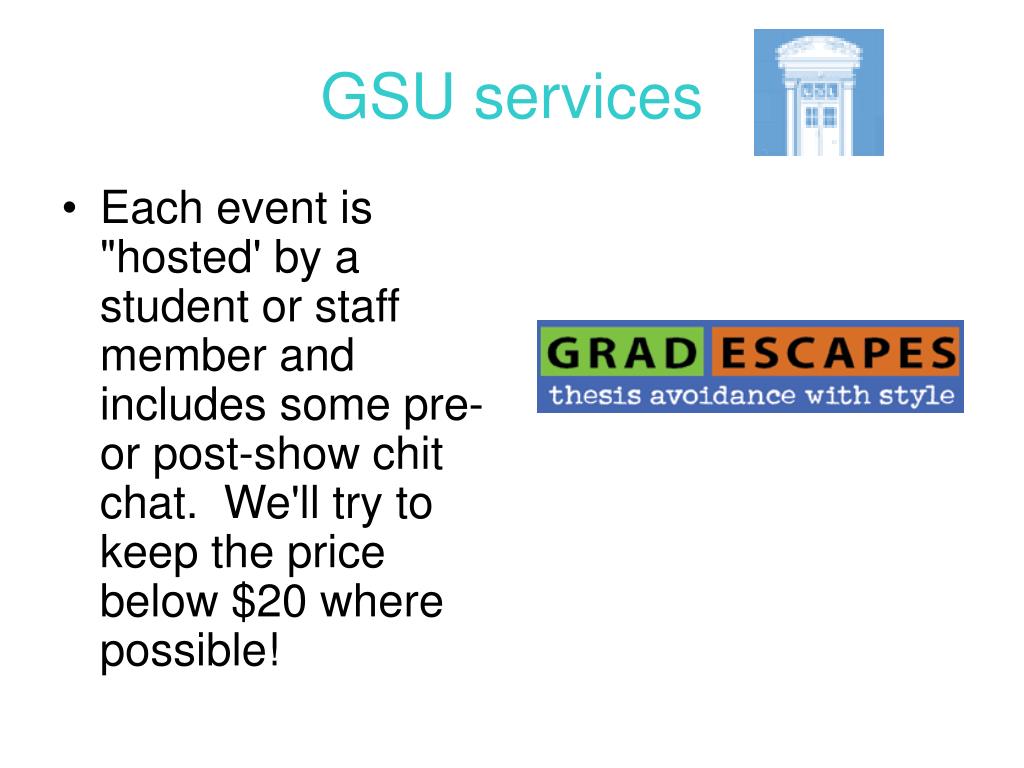 GSU services

GSU

• Each event is "hosted' by a student or staff member and includes some pre- or post-show chit chat. We'll try to keep the price below \$20 where possible!

GRAD ESCAPES
thesis avoidance with style